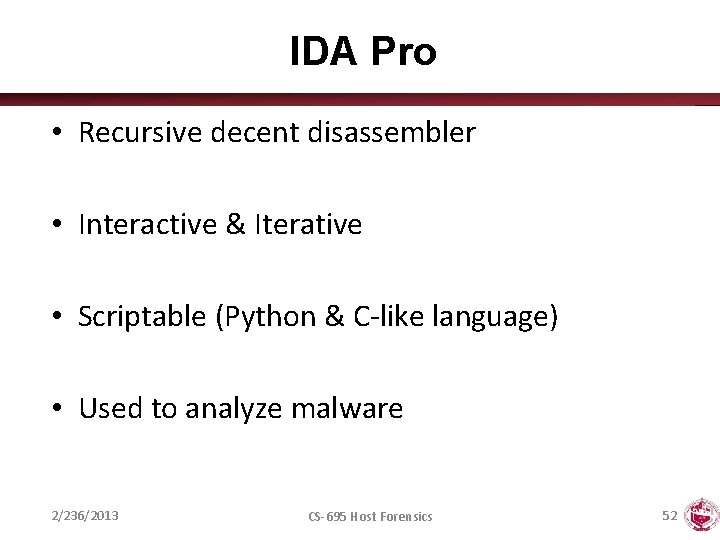 IDA Pro

• Recursive decent disassembler

• Interactive & Iterative

• Scriptable (Python & C-like language)

• Used to analyze malware

2/236/2013

CS-695 Host Forensics

52